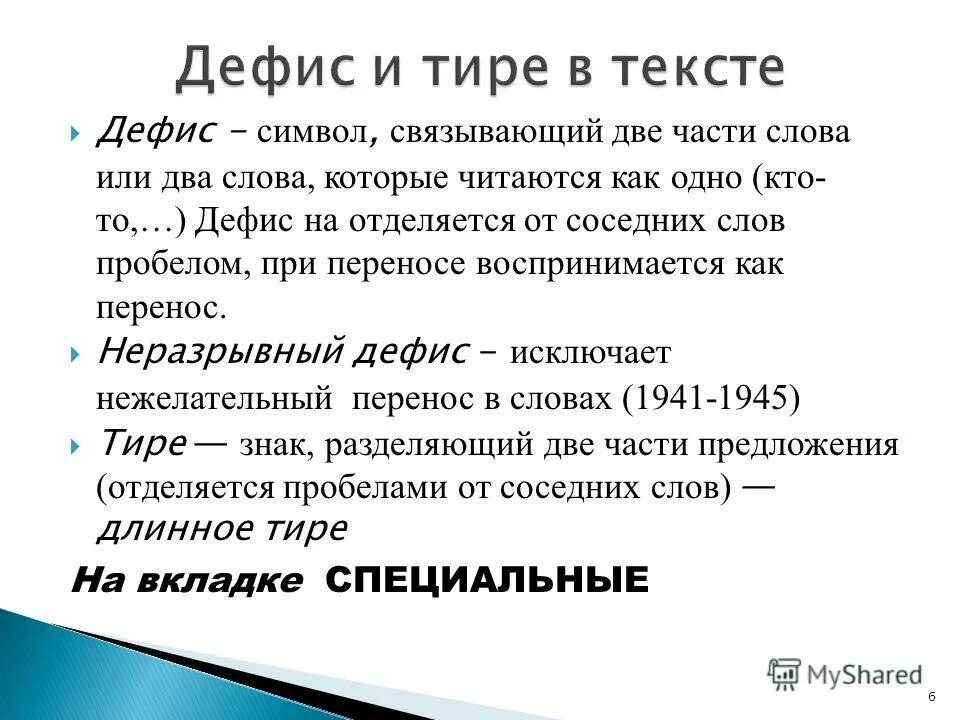 Дефис и тире в тексте

Дефис – символ, связывающий две части слова или два слова, которые читаются как одно (кто-то,…) Дефис на отделяется от соседних слов пробелом, при переносе воспринимается как перенос.

Неразрывный дефис – исключает нежелательный перенос в словах (1941-1945)

Тире — знак, разделяющий две части предложения (отделяется пробелами от соседних слов) — длинное тире

На вкладке СПЕЦИАЛЬНЫЕ

MyShared

6